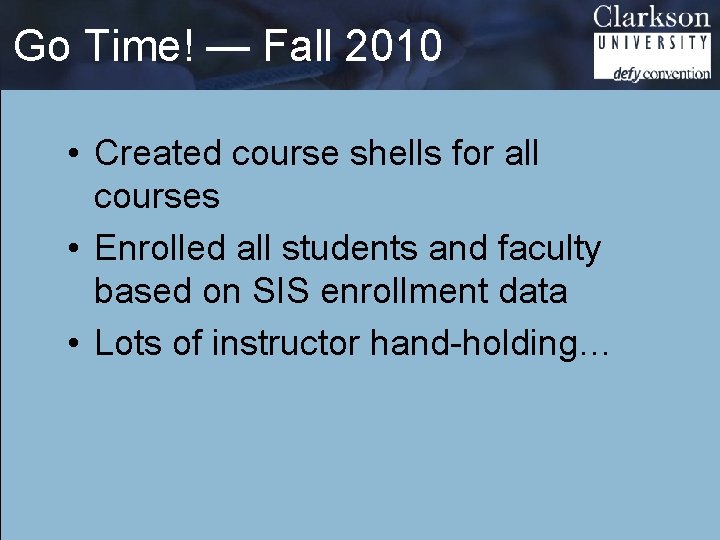 Go Time! — Fall 2010

Clarkson
UNIVERSITY
defy convention

• Created course shells for all courses
• Enrolled all students and faculty based on SIS enrollment data
• Lots of instructor hand-holding…